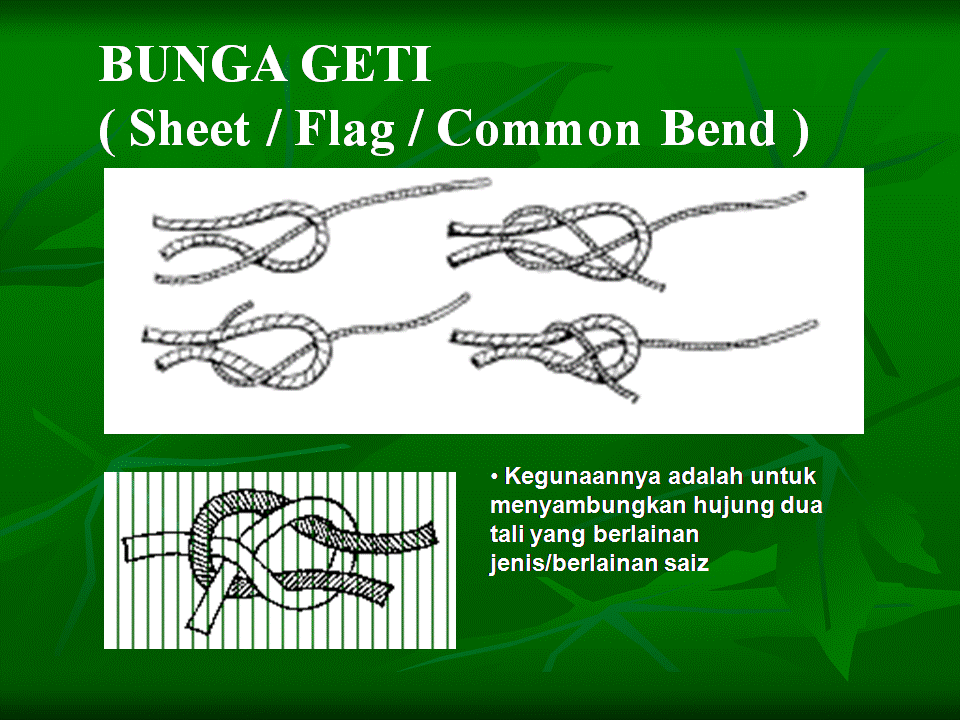 BUNGA GETI
( Sheet / Flag / Common Bend )

• Kegunaannya adalah untuk menyambungkan hujung dua tali yang berlainan jenis/berlainan saiz